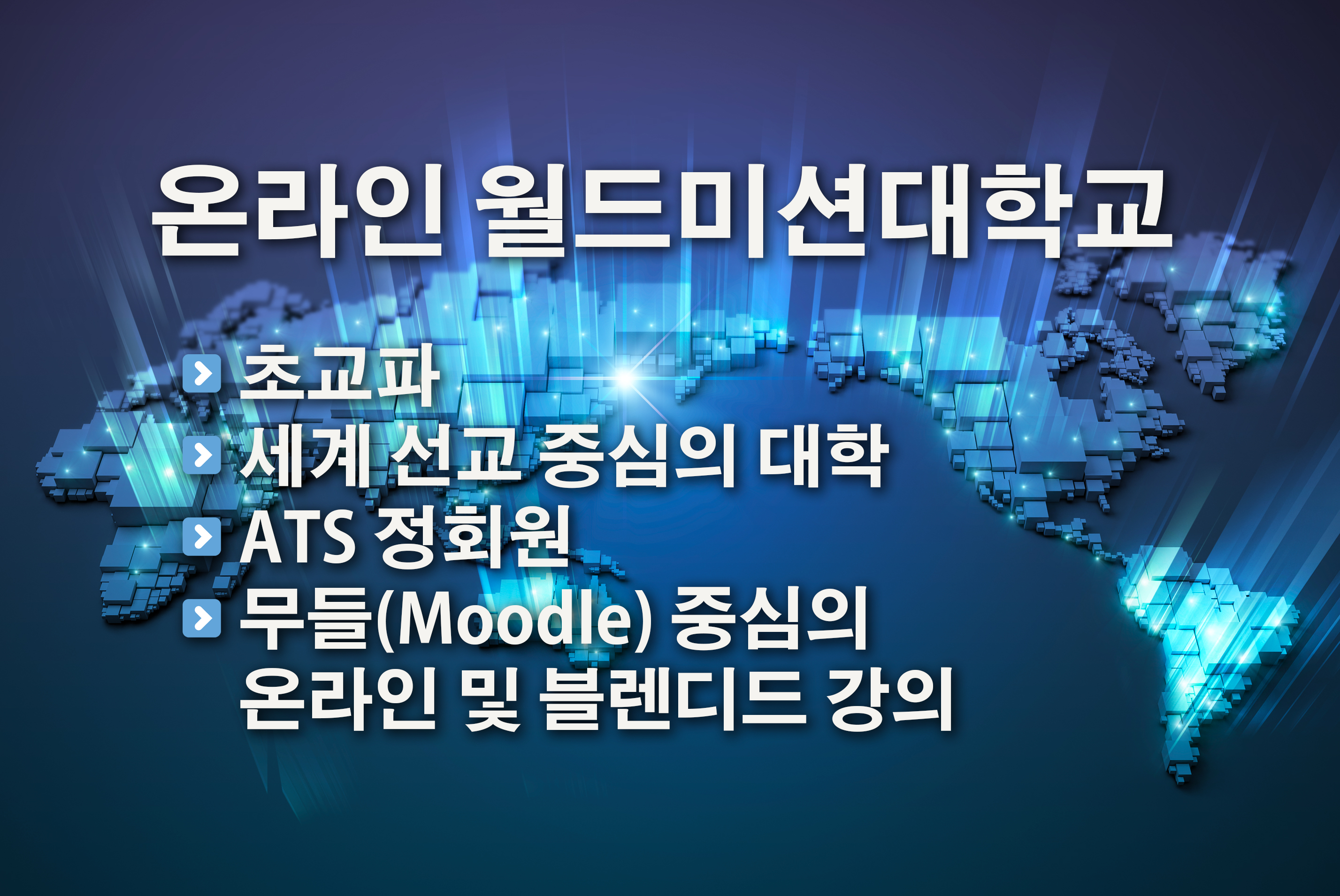 온라인 월드미션대학교

초교파
세계 선교 중심의 대학
ATS 정회원
무들(Moodle) 중심의 온라인 및 블렌디드 강의